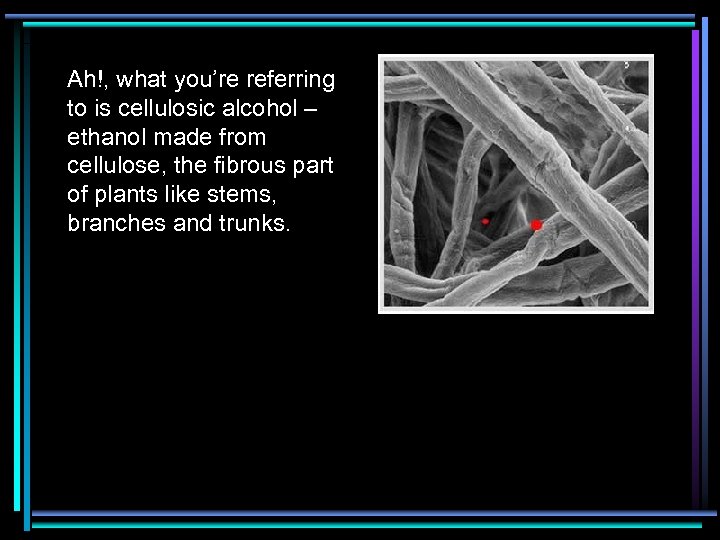 Ah!, what you're referring to is cellulosic alcohol – ethanol made from cellulose, the fibrous part of plants like stems, branches and trunks.